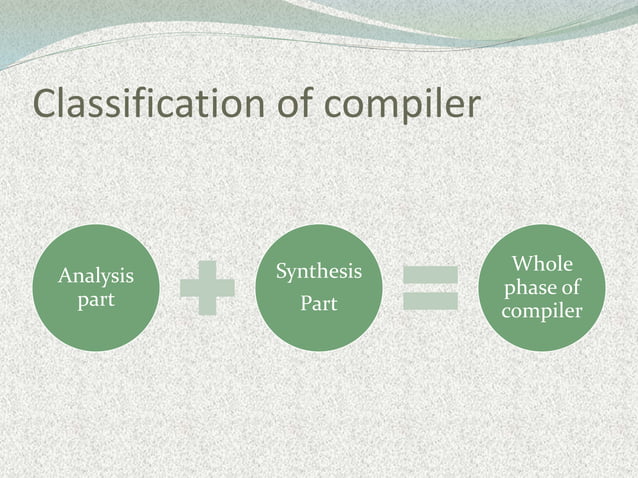 Classification of compiler

Analysis part

Synthesis Part

Whole phase of compiler